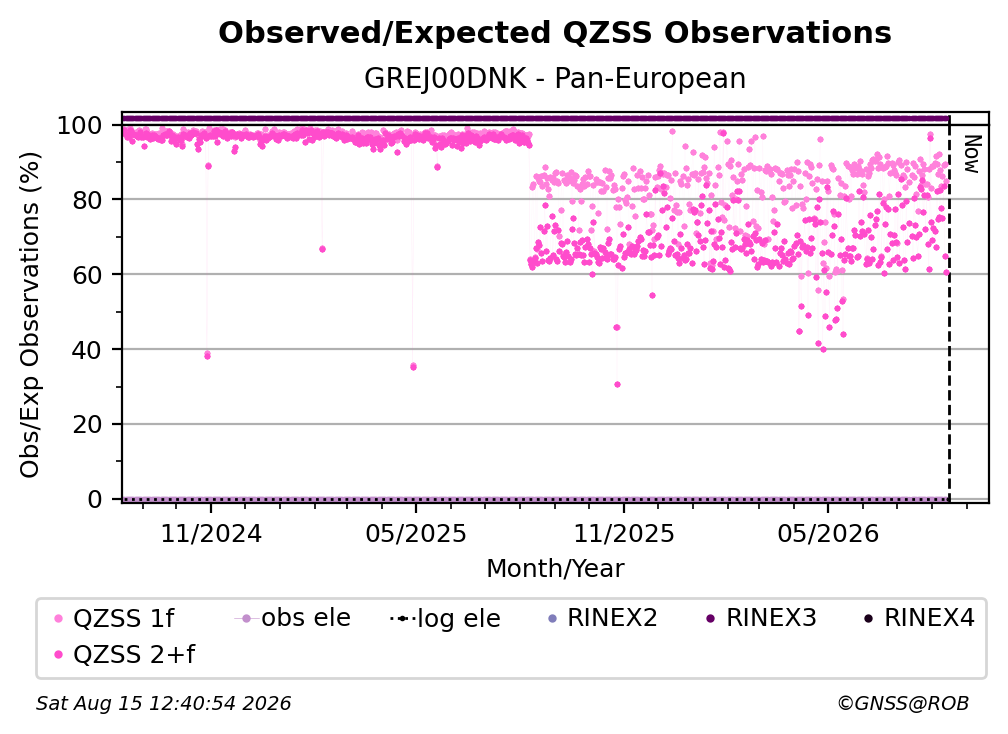 Observed/Expected QZSS Observations
GREJ00DNK - Pan-European

Obs/Exp Observations (%)

100
80
60
40
20
0

Now

11/2024
05/2025
11/2025
05/2026

Month/Year

QZSS 1f
obs ele
log ele
RINEX2
RINEX3
RINEX4
QZSS 2+f

Sat Aug 15 12:40:54 2026
©GNSS@ROB